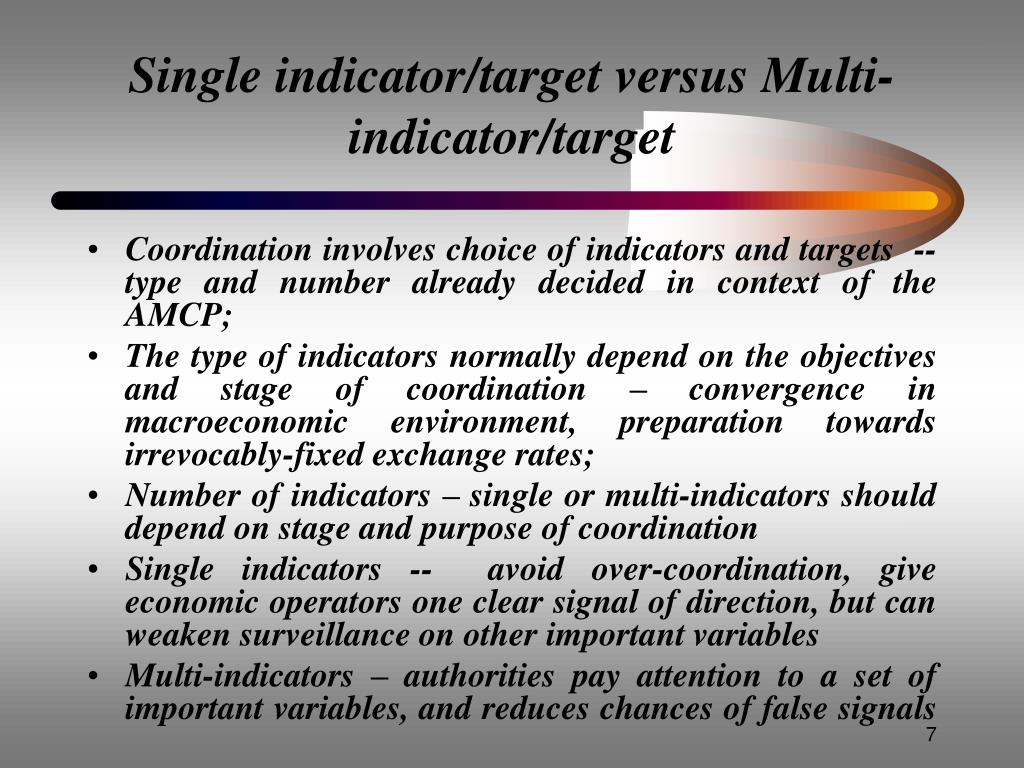 Single indicator/target versus Multi-indicator/target

• Coordination involves choice of indicators and targets -- type and number already decided in context of the AMCP;
• The type of indicators normally depend on the objectives and stage of coordination – convergence in macroeconomic environment, preparation towards irrevocably-fixed exchange rates;
• Number of indicators – single or multi-indicators should depend on stage and purpose of coordination
• Single indicators -- avoid over-coordination, give economic operators one clear signal of direction, but can weaken surveillance on other important variables
• Multi-indicators – authorities pay attention to a set of important variables, and reduces chances of false signals

7